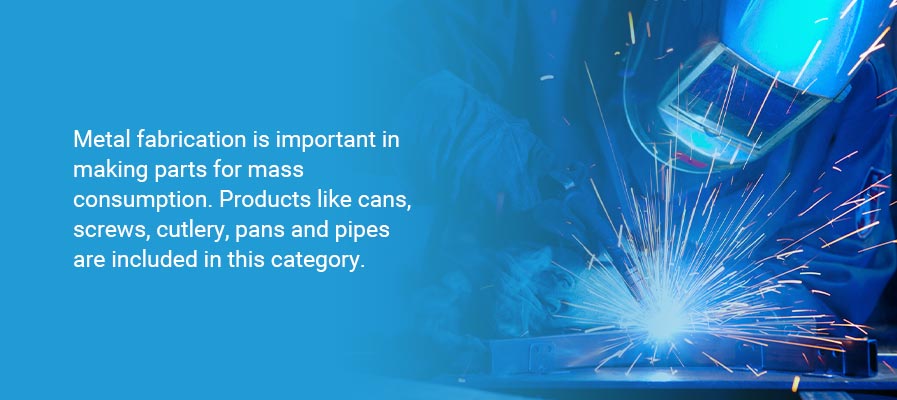 Metal fabrication is important in making parts for mass consumption. Products like cans, screws, cutlery, pans and pipes are included in this category.